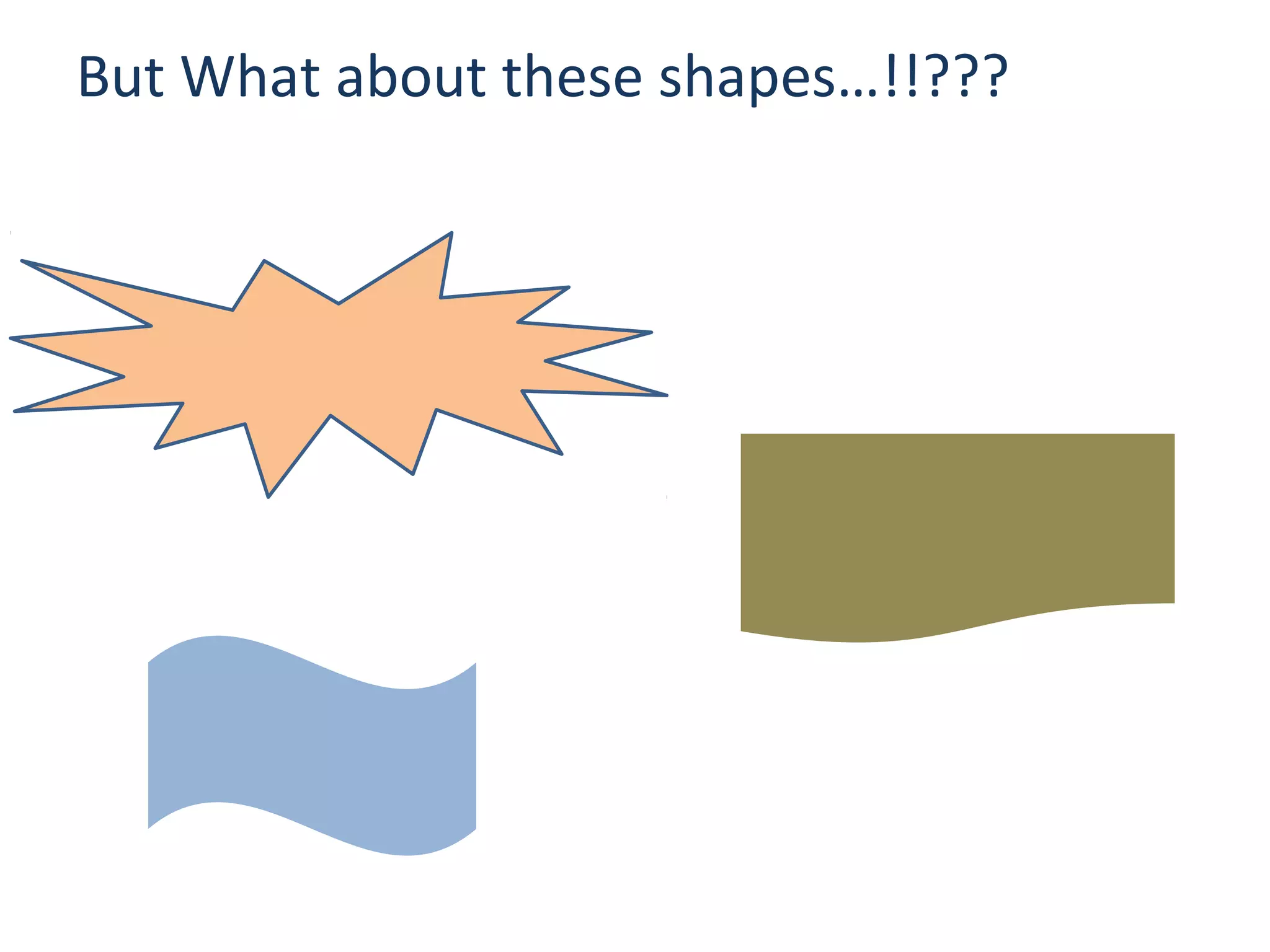 But What about these shapes…!!???